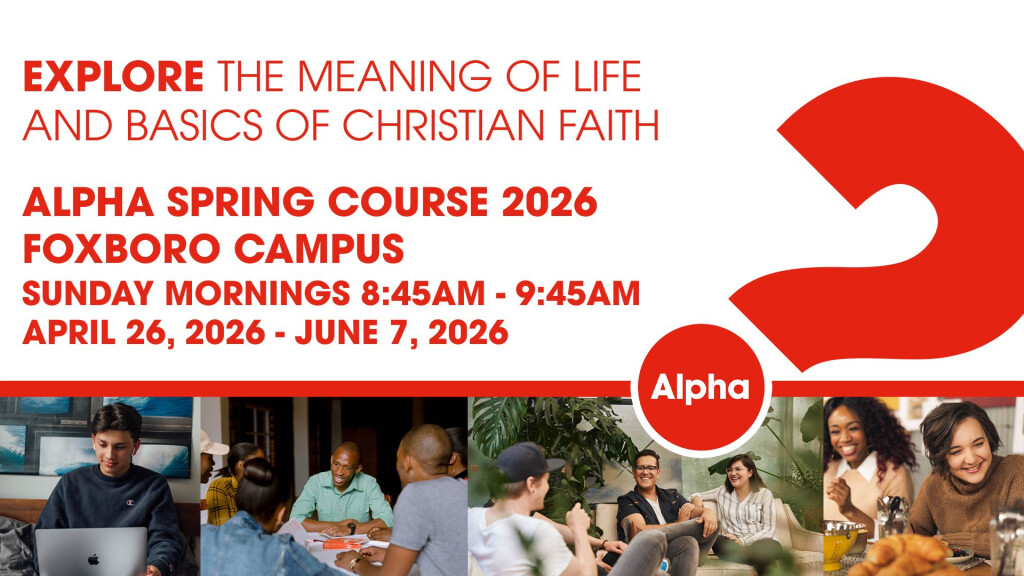 EXPLORE THE MEANING OF LIFE AND BASICS OF CHRISTIAN FAITH

ALPHA SPRING COURSE 2026
FOXBORO CAMPUS
SUNDAY MORNINGS 8:45AM - 9:45AM
APRIL 26, 2026 - JUNE 7, 2026

Alpha